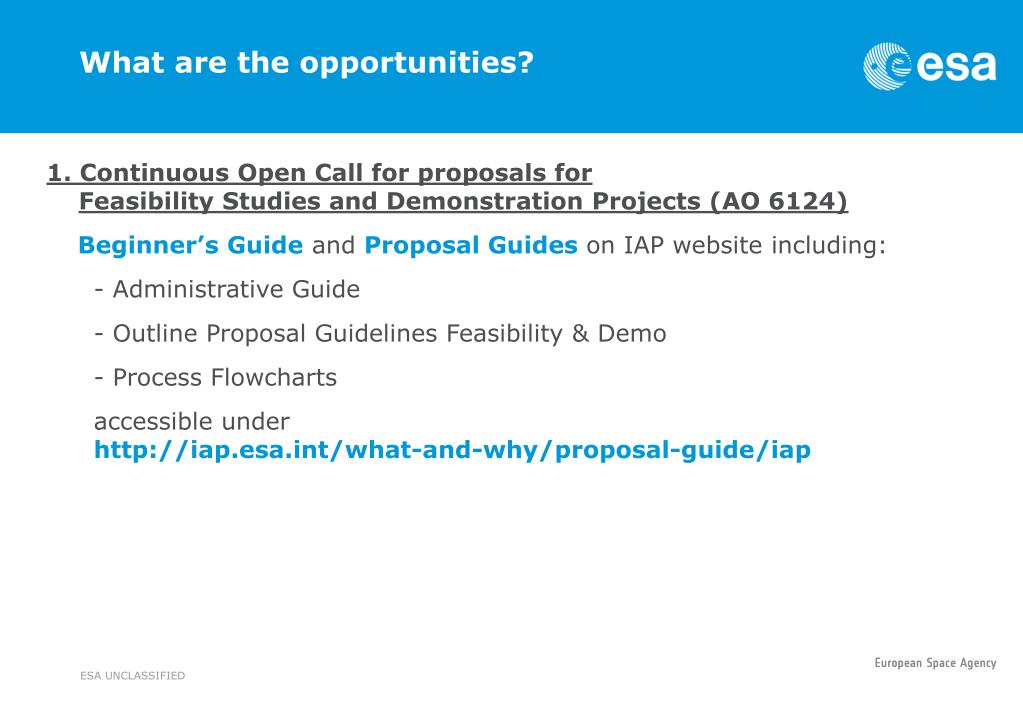 What are the opportunities?

esa

1. Continuous Open Call for proposals for Feasibility Studies and Demonstration Projects (AO 6124)

Beginner's Guide and Proposal Guides on IAP website including:

- Administrative Guide

- Outline Proposal Guidelines Feasibility & Demo

- Process Flowcharts

accessible under
http://iap.esa.int/what-and-why/proposal-guide/iap

ESA UNCLASSIFIED

European Space Agency